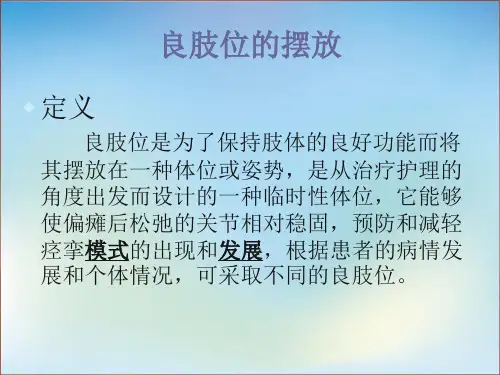 良肢位的摆放

定义

良肢位是为了保持肢体的良好功能而将其摆放在一种体位或姿势，是从治疗护理的角度出发而设计的一种临时性体位，它能够使偏瘫后松弛的关节相对稳固，预防和减轻痉挛模式的出现和发展，根据患者的病情发展和个体情况，可采取不同的良肢位。